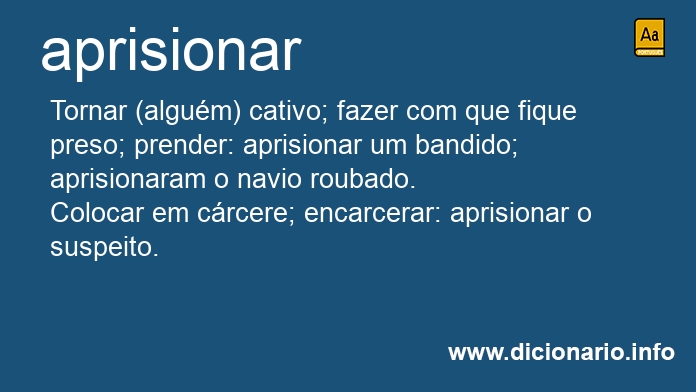 aprisionar

Aa
PORTUGUÊS

Tornar (alguém) cativo; fazer com que fique preso; prender: aprisionar um bandido; aprisionaram o navio roubado.
Colocar em cárcere; encarcerar: aprisionar o suspeito.

www.dicionario.info